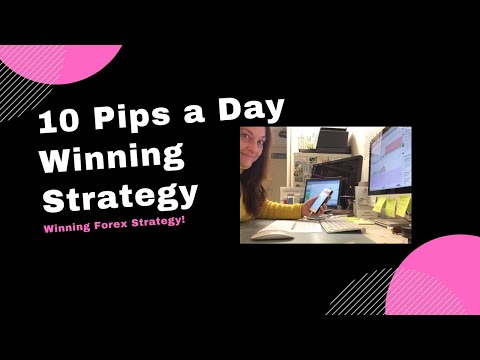 10 Pips a Day Winning Strategy

Winning Forex Strategy!